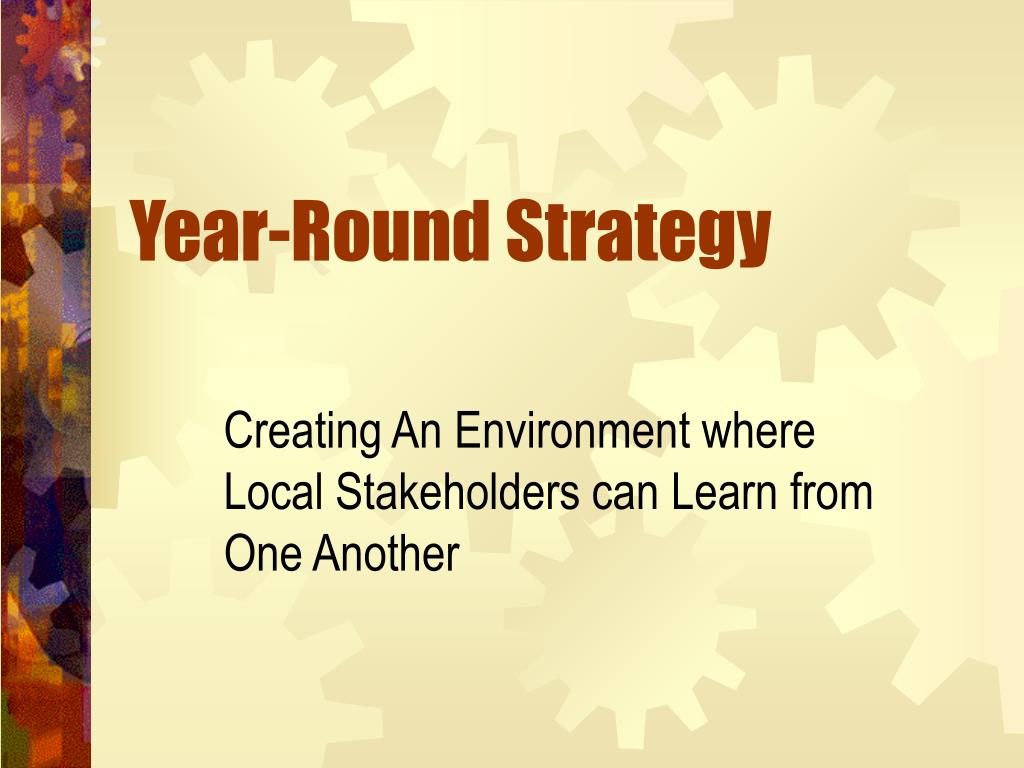 Year-Round Strategy

Creating An Environment where Local Stakeholders can Learn from One Another